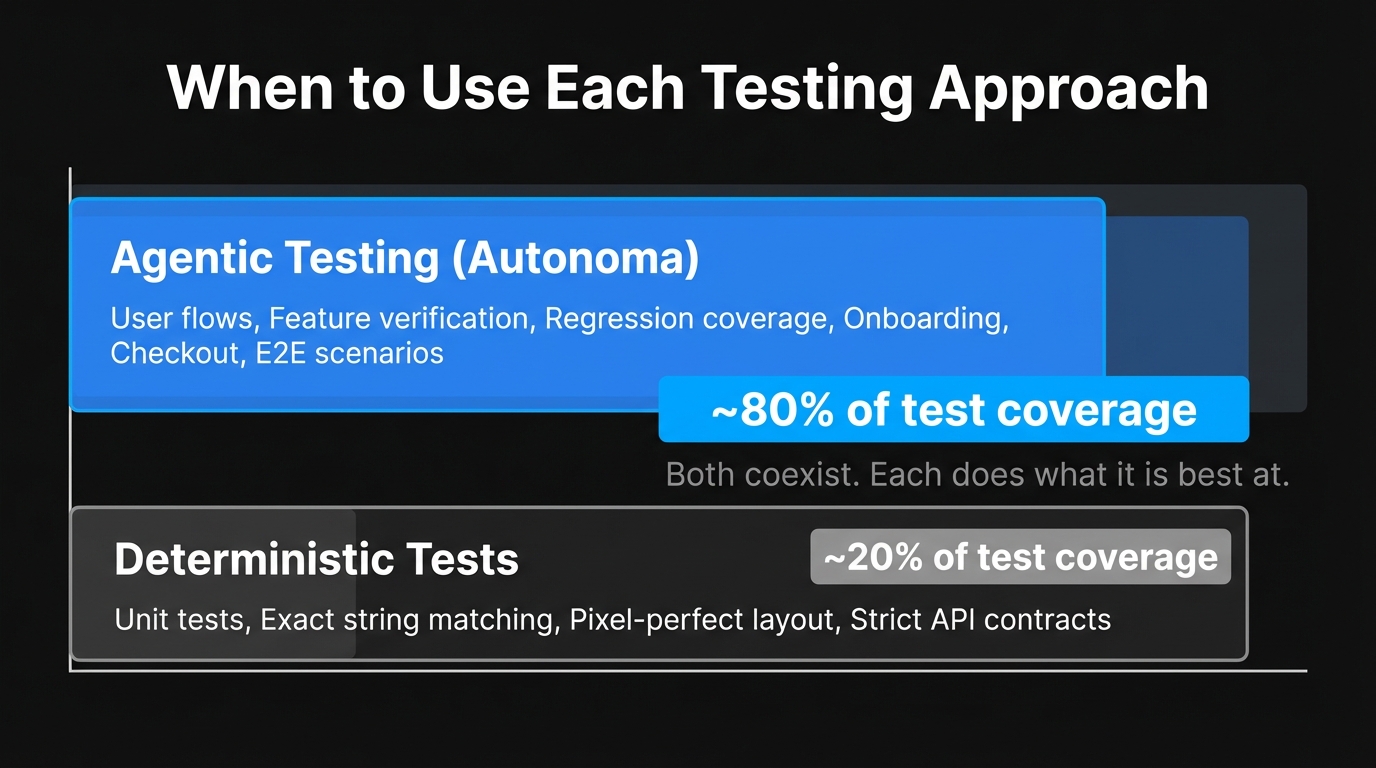 When to Use Each Testing Approach

Agentic Testing (Autonoma)

User flows, Feature verification, Regression coverage, Onboarding, Checkout, E2E scenarios

~80% of test coverage

Both coexist. Each does what it is best at.

Deterministic Tests

~20% of test coverage

Unit tests, Exact string matching, Pixel-perfect layout, Strict API contracts